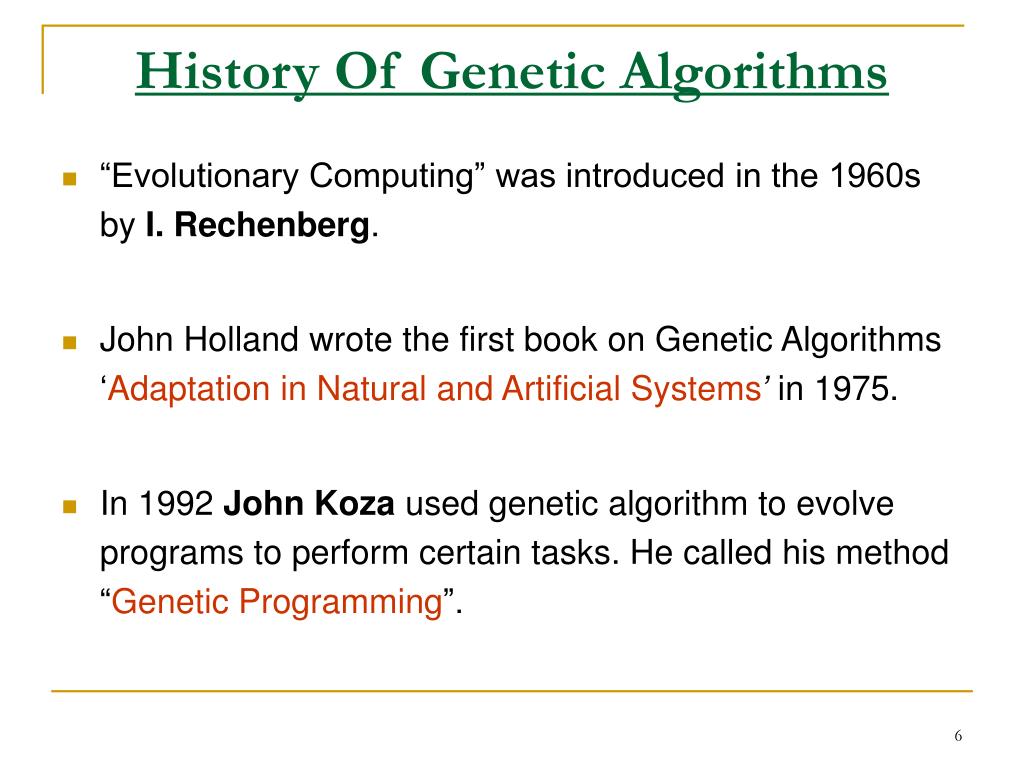 History Of Genetic Algorithms

“Evolutionary Computing” was introduced in the 1960s by I. Rechenberg.

John Holland wrote the first book on Genetic Algorithms ‘Adaptation in Natural and Artificial Systems’ in 1975.

In 1992 John Koza used genetic algorithm to evolve programs to perform certain tasks. He called his method “Genetic Programming”.

6